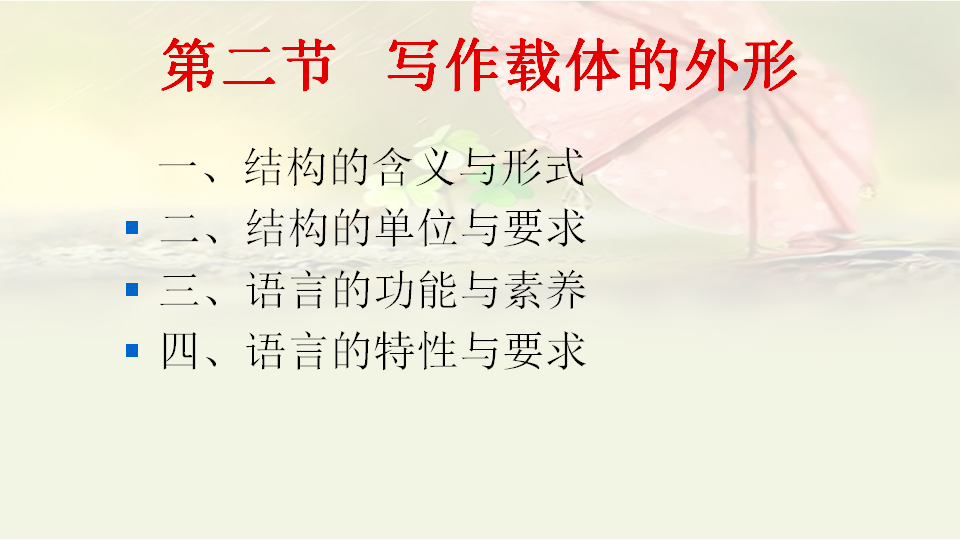 第二节　写作载体的外形

一、结构的含义与形式

二、结构的单位与要求

三、语言的功能与素养

四、语言的特性与要求